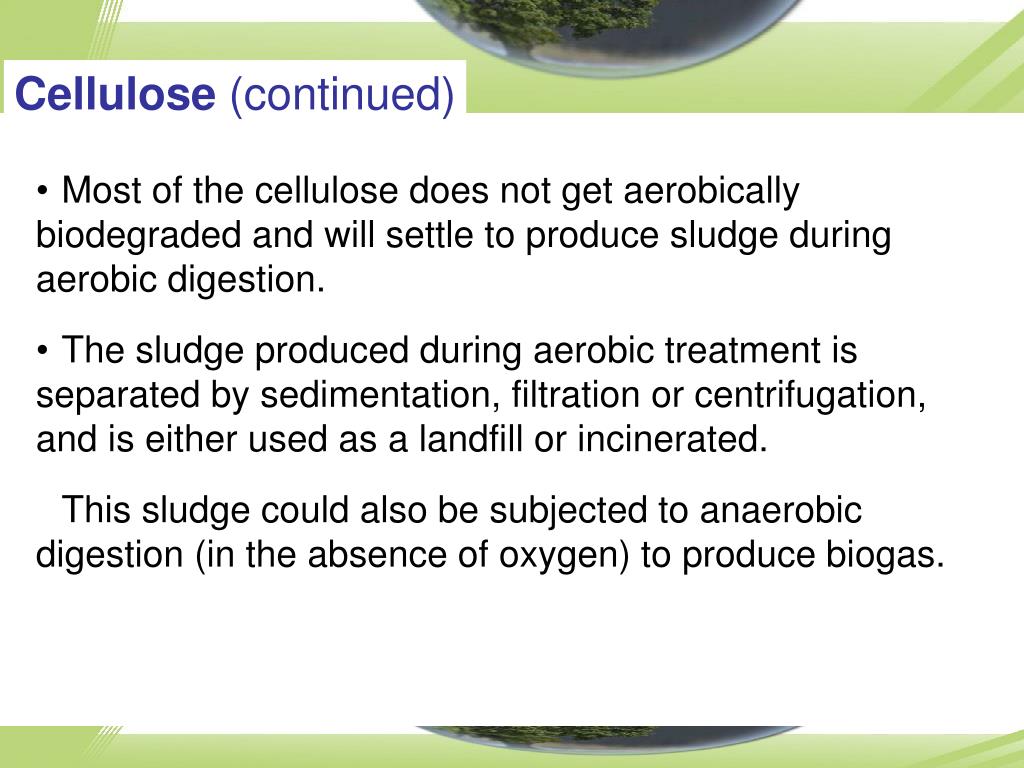 Cellulose (continued)

• Most of the cellulose does not get aerobically biodegraded and will settle to produce sludge during aerobic digestion.

• The sludge produced during aerobic treatment is separated by sedimentation, filtration or centrifugation, and is either used as a landfill or incinerated.

This sludge could also be subjected to anaerobic digestion (in the absence of oxygen) to produce biogas.